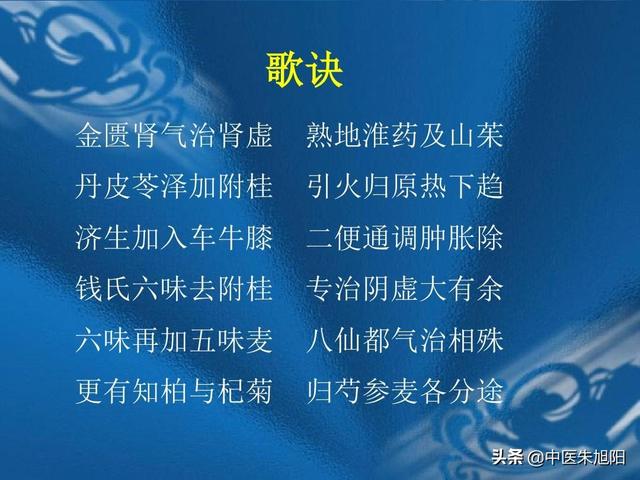 歌诀

金匮肾气治肾虚　熟地淮药及山茱
丹皮苓泽加附桂　引火归原热下趋
济生加入车牛膝　二便通调肿胀除
钱氏六味去附桂　专治阴虚大有余
六味再加五味麦　八仙都气治相殊
更有知柏与杞菊　归芍参麦各分途

头条 @中医朱旭阳